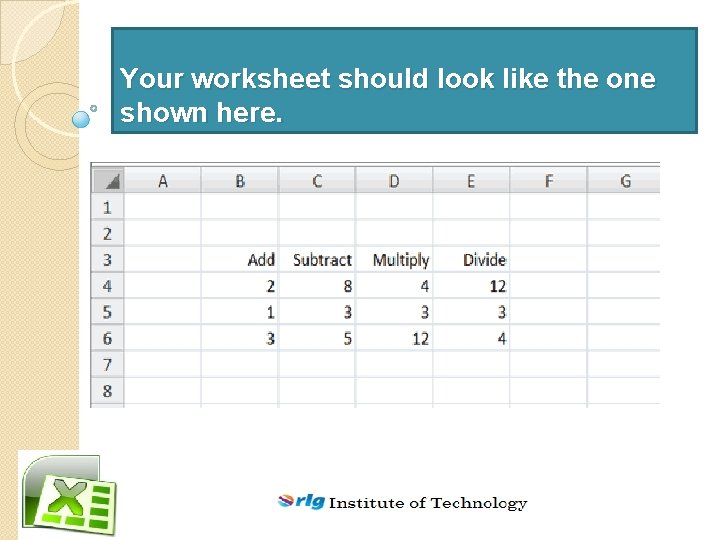 Your worksheet should look like the one shown here.

| | A | B | C | D | E | F | G |
|---|---|---|---|---|---|---|---|
| 1 | | | | | | | |
| 2 | | | | | | | |
| 3 | | Add | Subtract | Multiply | Divide | | |
| 4 | | 2 | 8 | 4 | 12 | | |
| 5 | | 1 | 3 | 3 | 3 | | |
| 6 | | 3 | 5 | 12 | 4 | | |
| 7 | | | | | | | |
| 8 | | | | | | | |

rlg Institute of Technology